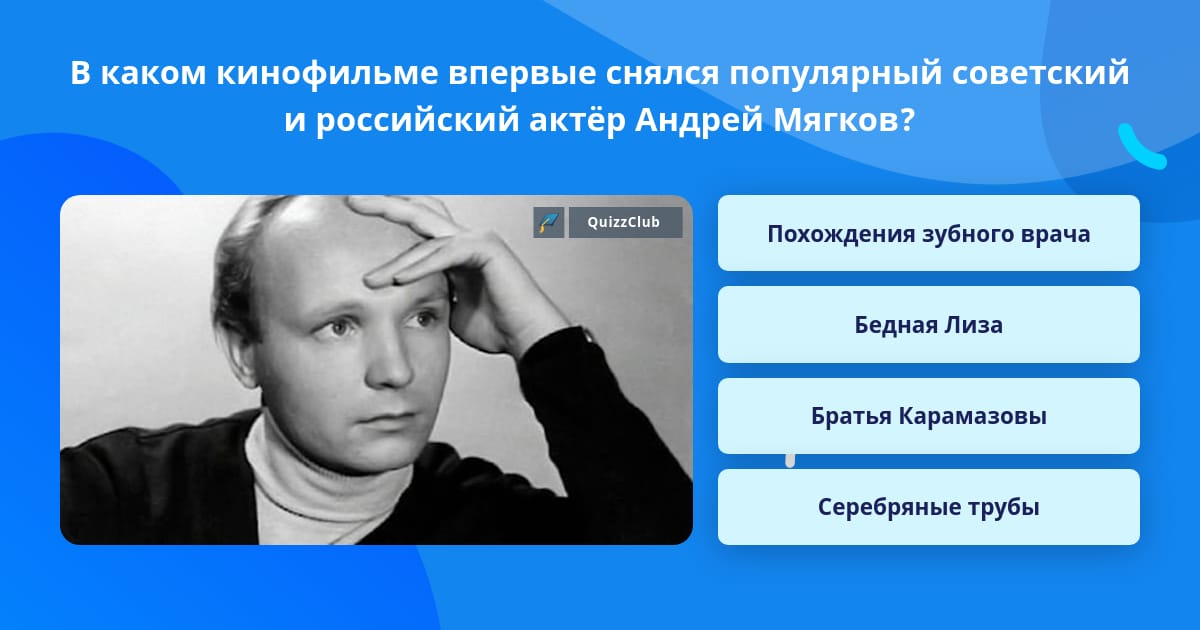 В каком кинофильме впервые снялся популярный советский и российский актёр Андрей Мягков?

QuizzClub

Похождения зубного врача

Бедная Лиза

Братья Карамазовы

Серебряные трубы